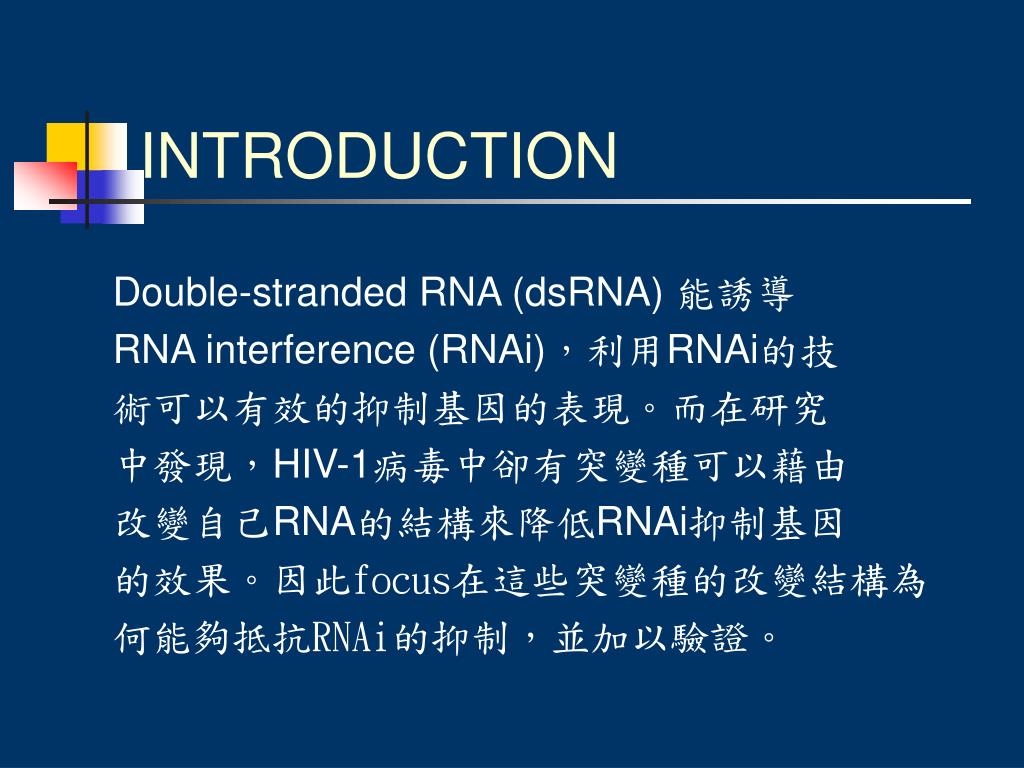 INTRODUCTION

Double-stranded RNA (dsRNA) 能誘導 RNA interference (RNAi)，利用RNAi的技術可以有效的抑制基因的表現。而在研究中發現，HIV-1病毒中卻有突變種可以藉由改變自己RNA的結構來降低RNAi抑制基因的效果。因此focus在這些突變種的改變結構為何能夠抵抗RNAi的抑制，並加以驗證。